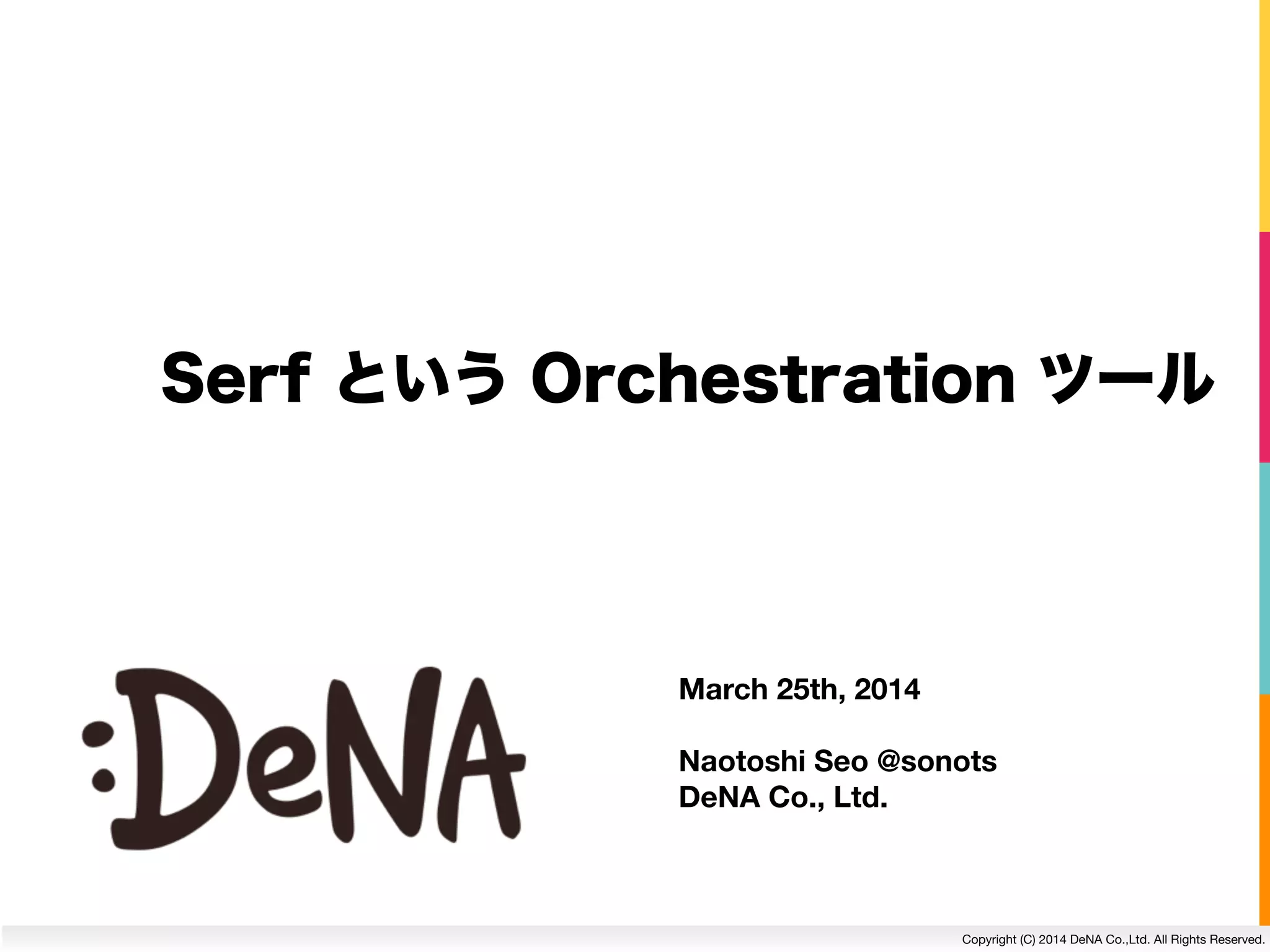 Serf という Orchestration ツール

:DeNA

March 25th, 2014

Naotoshi Seo @sonots
DeNA Co., Ltd.

Copyright (C) 2014 DeNA Co.,Ltd. All Rights Reserved.